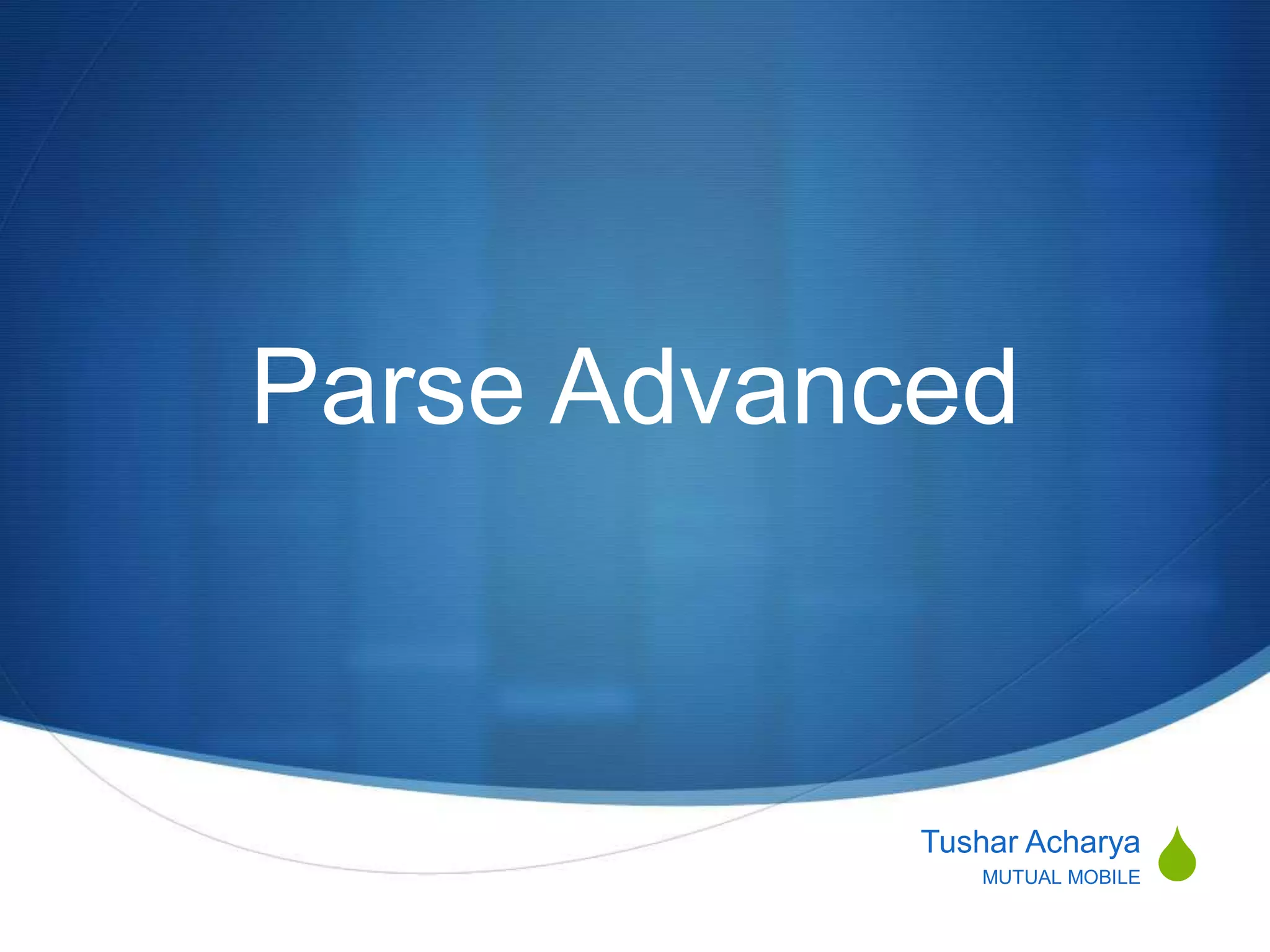 Parse Advanced

Tushar Acharya
MUTUAL MOBILE